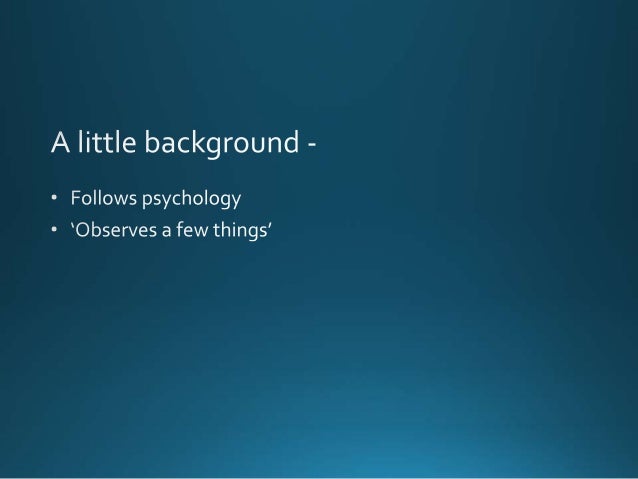 A little background -

• Follows psychology
• ‘Observes a few things’